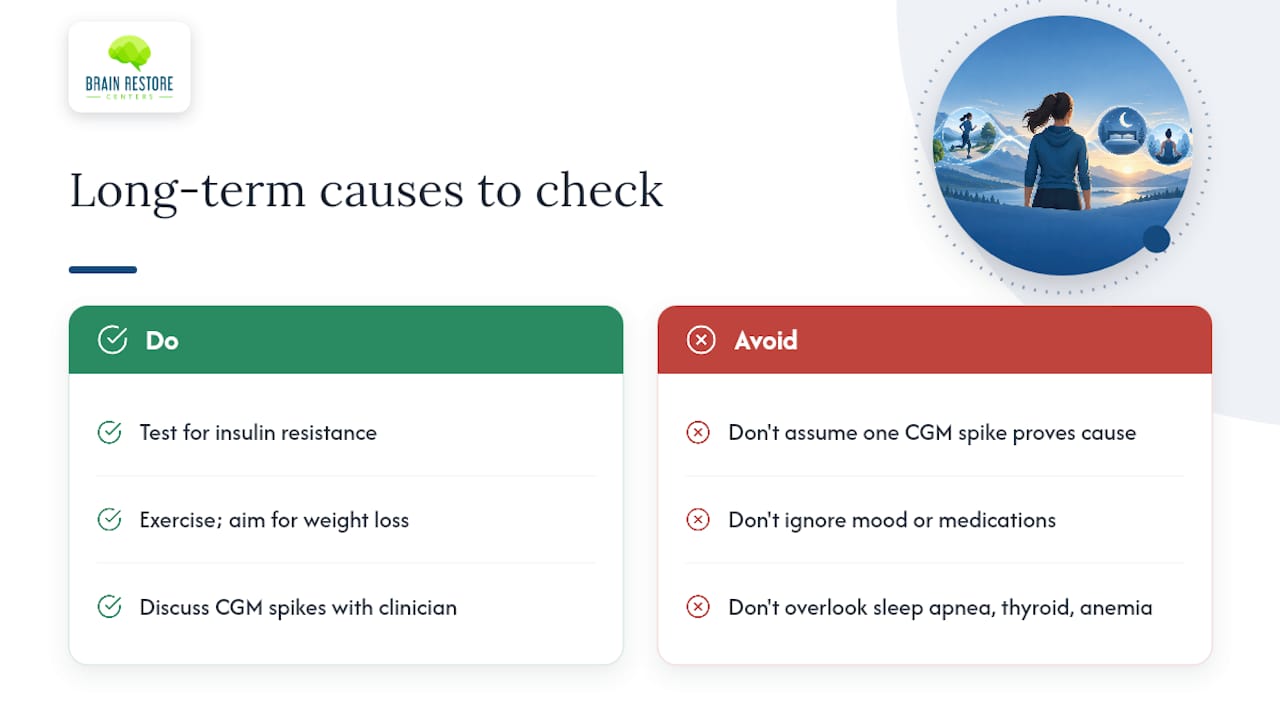 BRAIN RESTORE
CENTERS

Long-term causes to check

Do

Test for insulin resistance

Exercise; aim for weight loss

Discuss CGM spikes with clinician

Avoid

Don't assume one CGM spike proves cause

Don't ignore mood or medications

Don't overlook sleep apnea, thyroid, anemia